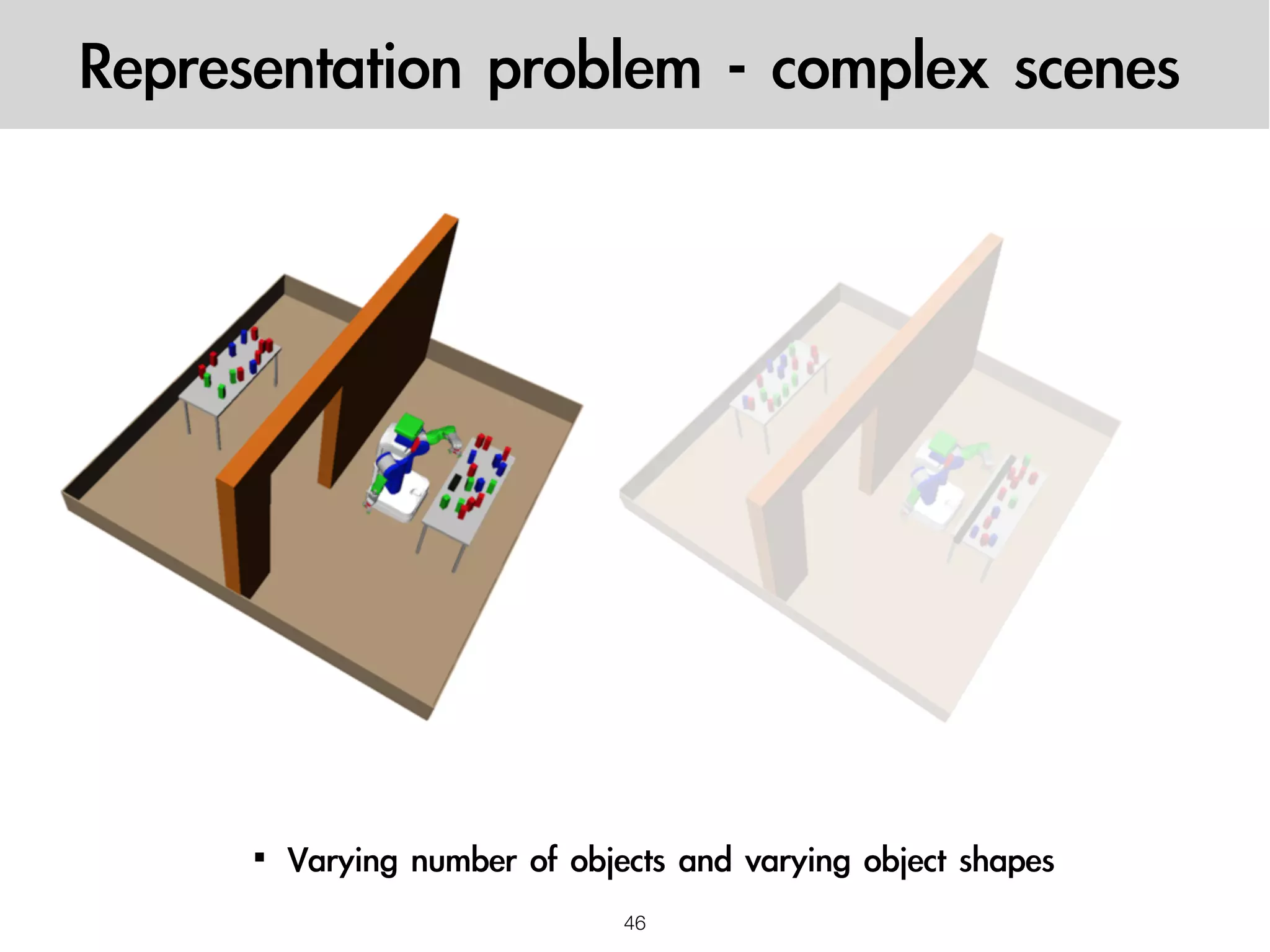 Representation problem - complex scenes

▪ Varying number of objects and varying object shapes

46